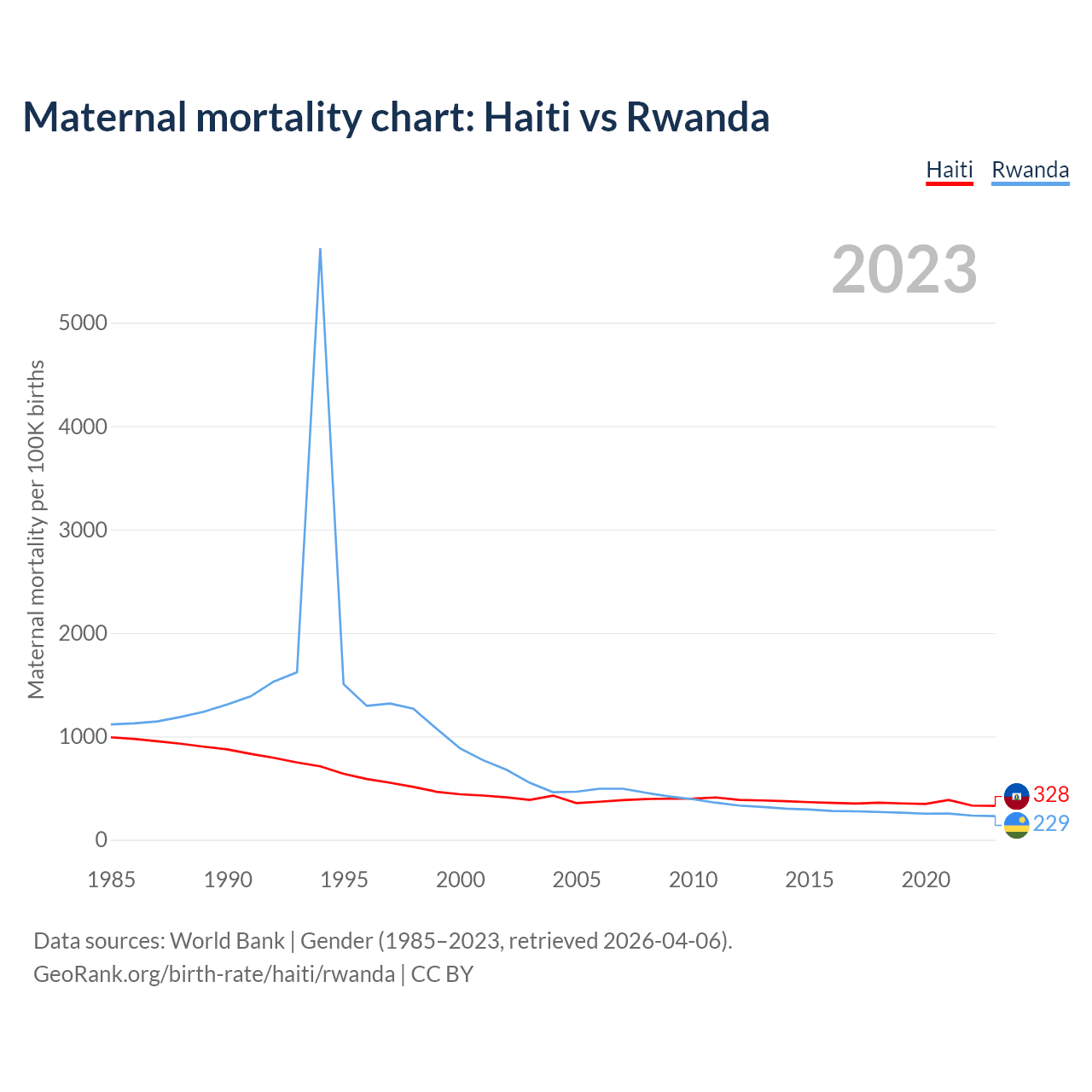 Maternal mortality chart: Haiti vs Rwanda

Haiti Rwanda

2023

Maternal mortality per 100K births

5000
4000
3000
2000
1000
0

1985 1990 1995 2000 2005 2010 2015 2020

328
229

Data sources: World Bank | Gender (1985–2023, retrieved 2026-04-06).
GeoRank.org/birth-rate/haiti/rwanda | CC BY